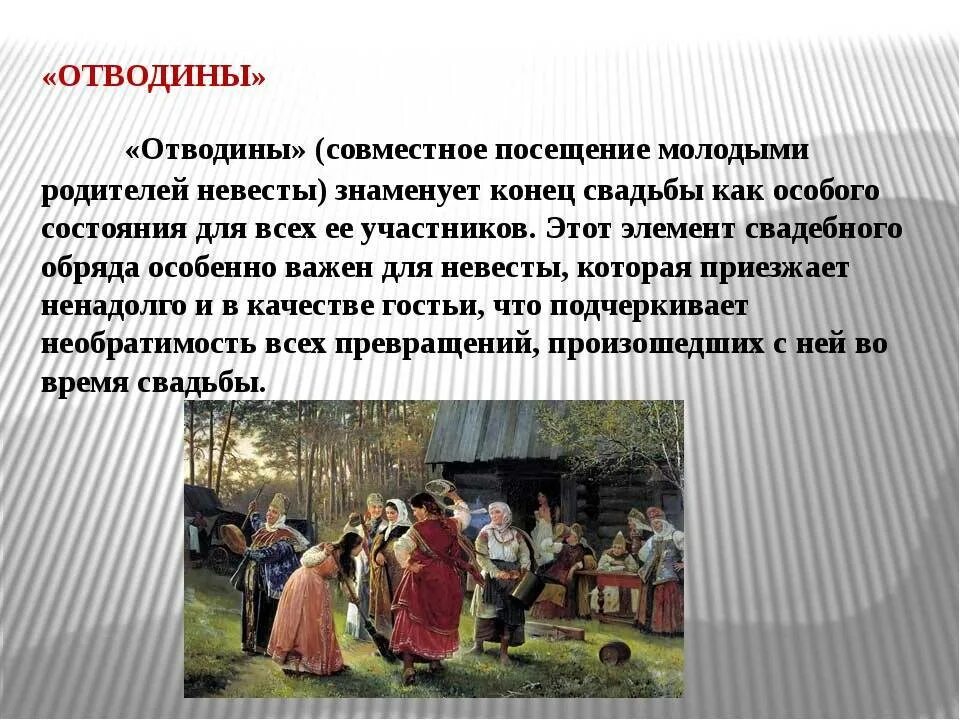 «ОТВОДИНЫ»

«Отводины» (совместное посещение молодыми родителей невесты) знаменует конец свадьбы как особого состояния для всех ее участников. Этот элемент свадебного обряда особенно важен для невесты, которая приезжает ненадолго и в качестве гостьи, что подчеркивает необратимость всех превращений, произошедших с ней во время свадьбы.